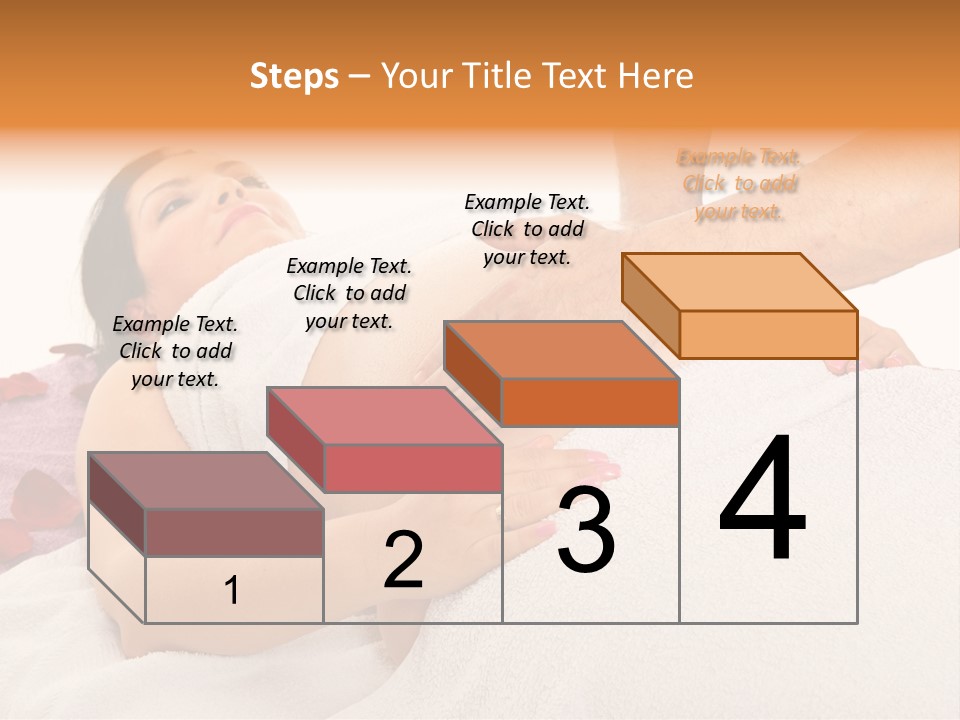 Steps – Your Title Text Here

Example Text. Click to add your text.

Example Text. Click to add your text.

Example Text. Click to add your text.

Example Text. Click to add your text.

1

2

3

4